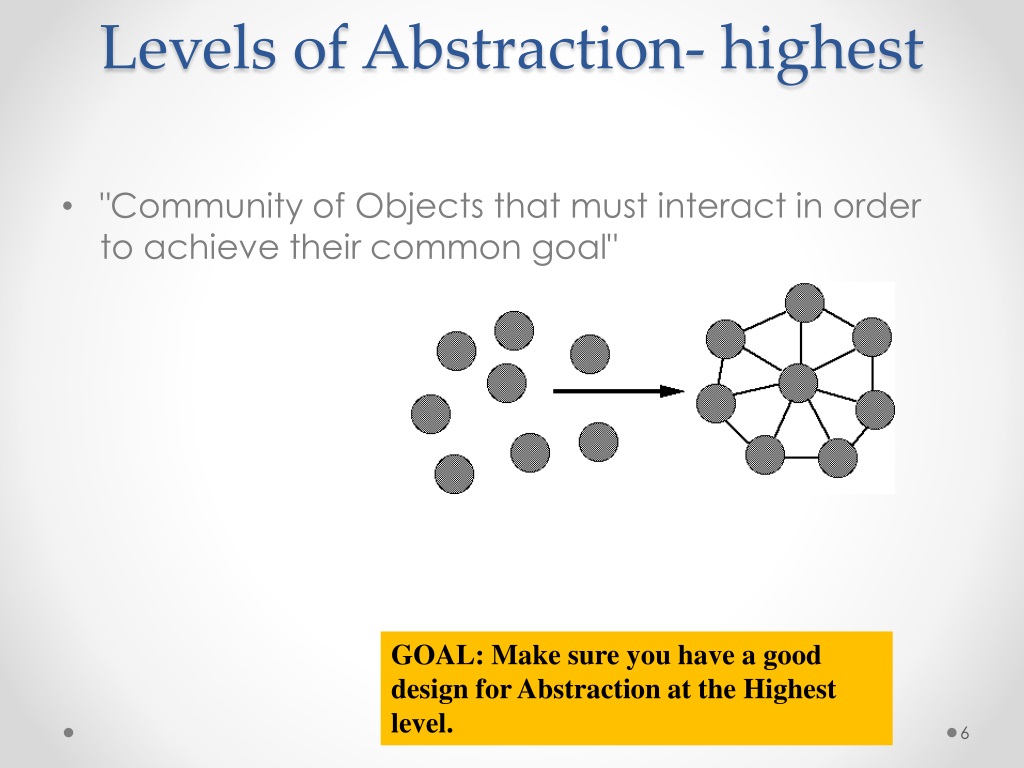 Levels of Abstraction- highest

• "Community of Objects that must interact in order to achieve their common goal"

GOAL: Make sure you have a good design for Abstraction at the Highest level.

6